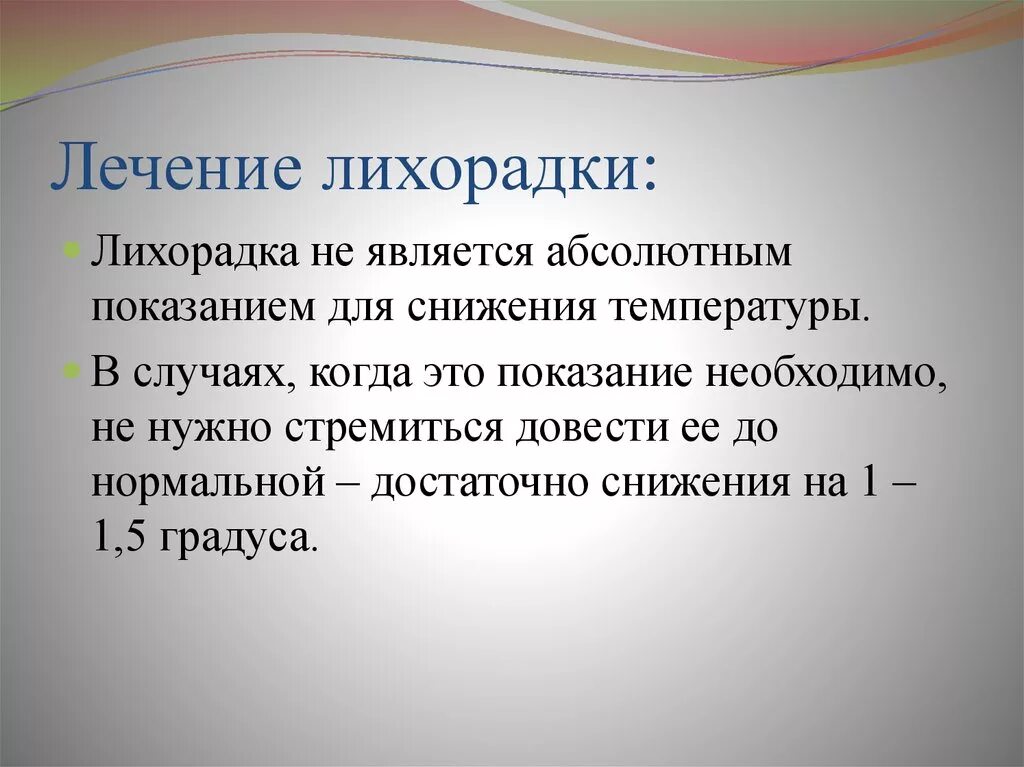 Лечение лихорадки:

Лихорадка не является абсолютным показанием для снижения температуры.

В случаях, когда это показание необходимо, не нужно стремиться довести ее до нормальной – достаточно снижения на 1 – 1,5 градуса.